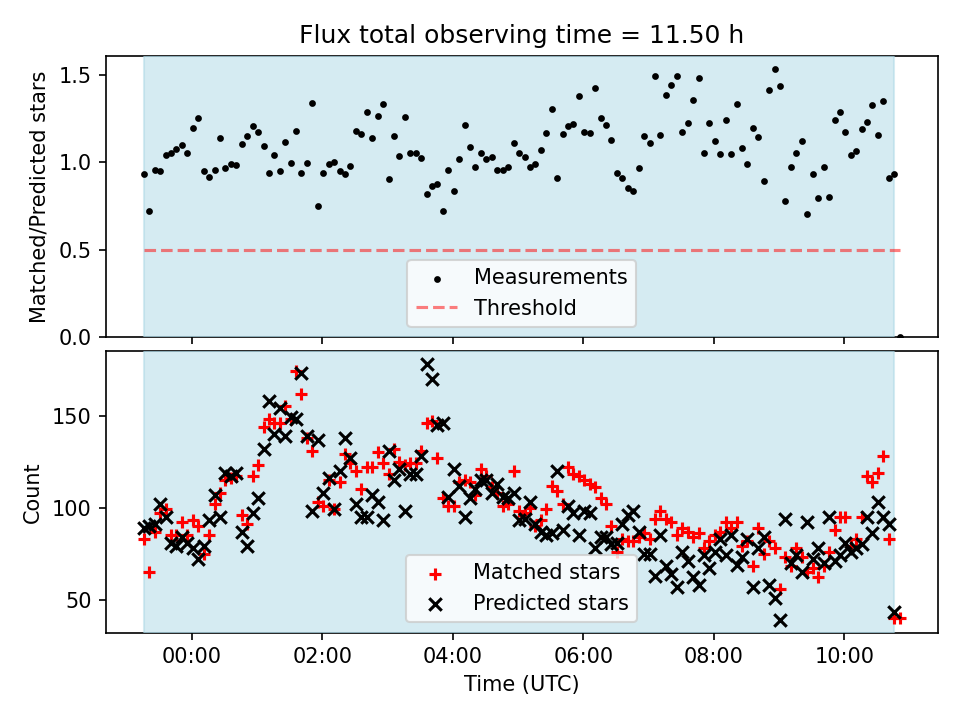 Flux total observing time = 11.50 h

Matched/Predicted stars

1.5
1.0
0.5
0.0

Measurements
Threshold

Count

150
100
50

Matched stars
Predicted stars

00:00
02:00
04:00
06:00
08:00
10:00

Time (UTC)